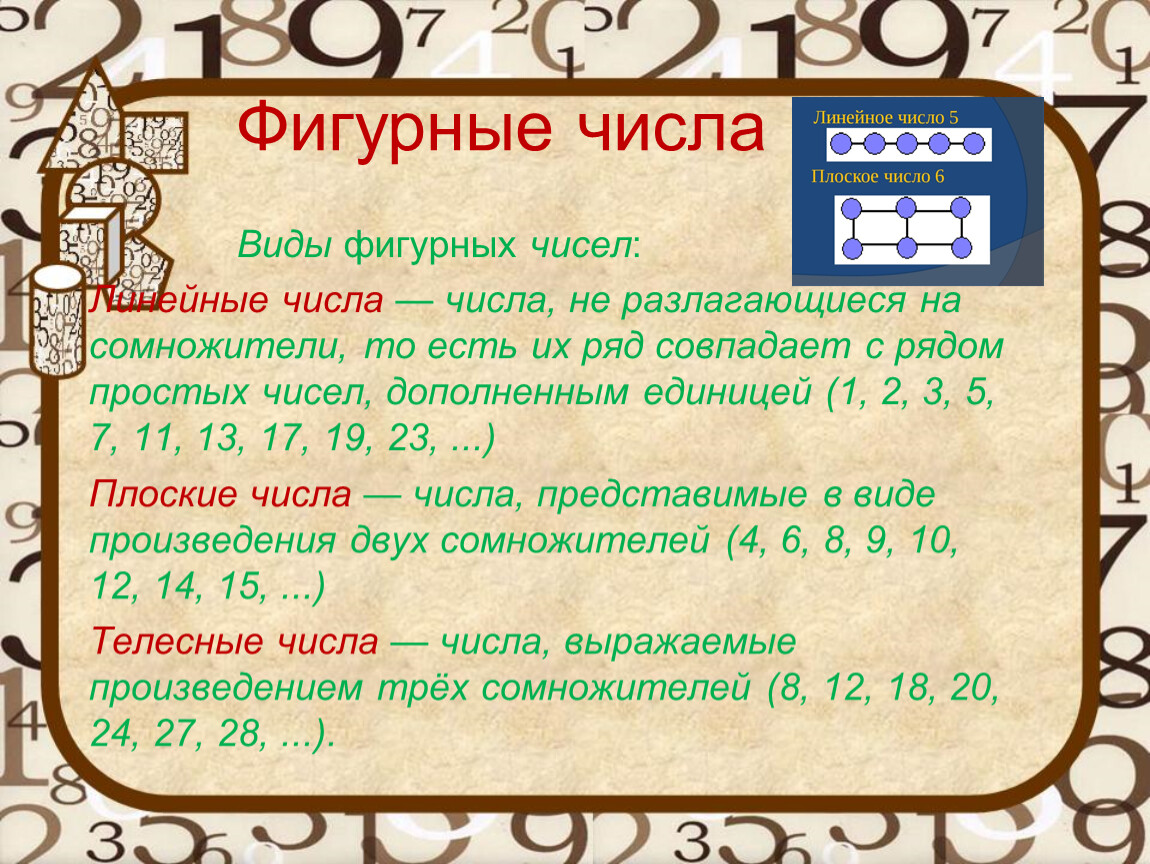 Фигурные числа

Линейное число 5

Плоское число 6

Виды фигурных чисел:

Линейные числа — числа, не разлагающиеся на сомножители, то есть их ряд совпадает с рядом простых чисел, дополненным единицей (1, 2, 3, 5, 7, 11, 13, 17, 19, 23, ...)

Плоские числа — числа, представимые в виде произведения двух сомножителей (4, 6, 8, 9, 10, 12, 14, 15, ...)

Телесные числа — числа, выражаемые произведением трёх сомножителей (8, 12, 18, 20, 24, 27, 28, ...).